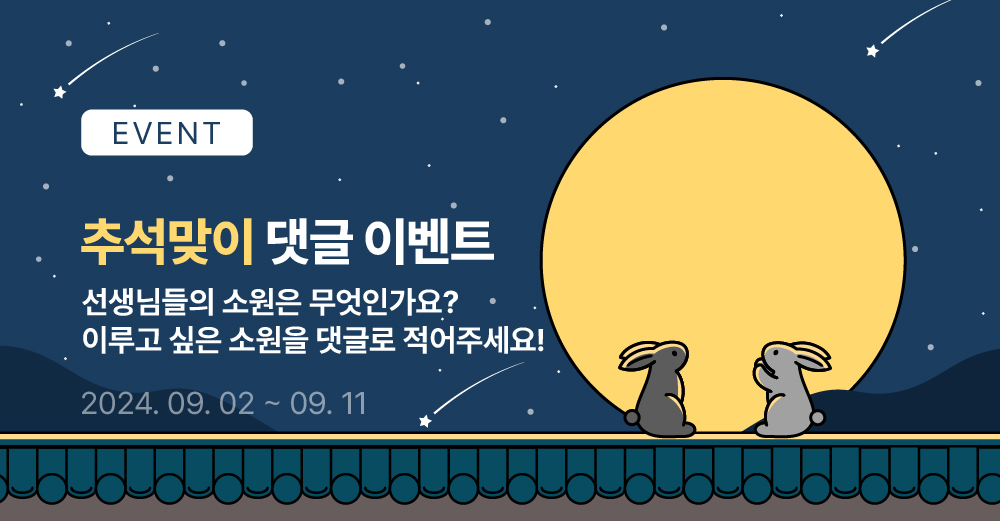 EVENT

추석맞이 댓글 이벤트

선생님들의 소원은 무엇인가요?
이루고 싶은 소원을 댓글로 적어주세요!

2024. 09. 02 ~ 09. 11